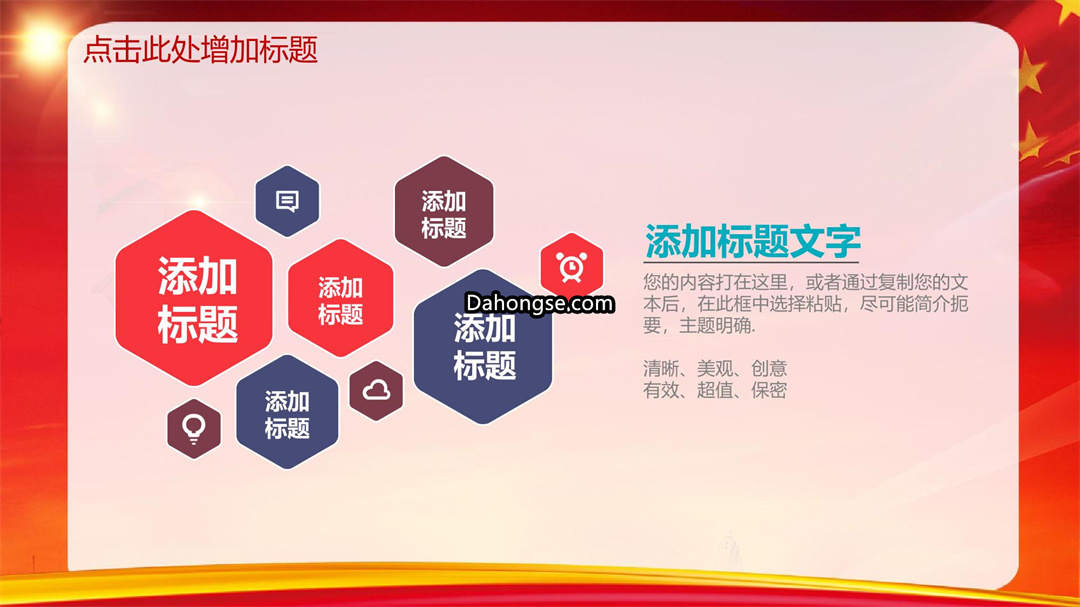 点击此处增加标题

添加标题

添加标题

添加标题

添加标题

添加标题

Dahongse.com

添加标题文字

您的内容打在这里，或者通过复制您的文本后，在此框中选择粘贴，尽可能简介扼要，主题明确.

清晰、美观、创意
有效、超值、保密